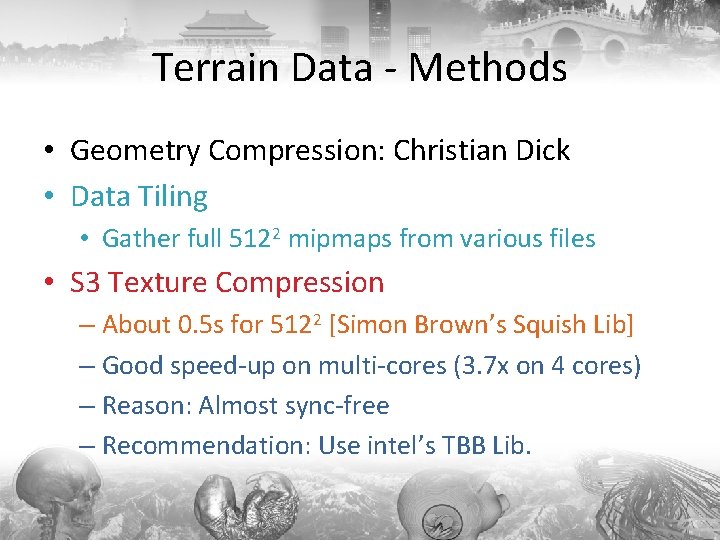 Terrain Data - Methods

• Geometry Compression: Christian Dick
• Data Tiling
  • Gather full $512^2$ mipmaps from various files
• S3 Texture Compression
  – About 0.5s for $512^2$ [Simon Brown's Squish Lib]
  – Good speed-up on multi-cores (3.7x on 4 cores)
  – Reason: Almost sync-free
  – Recommendation: Use intel's TBB Lib.